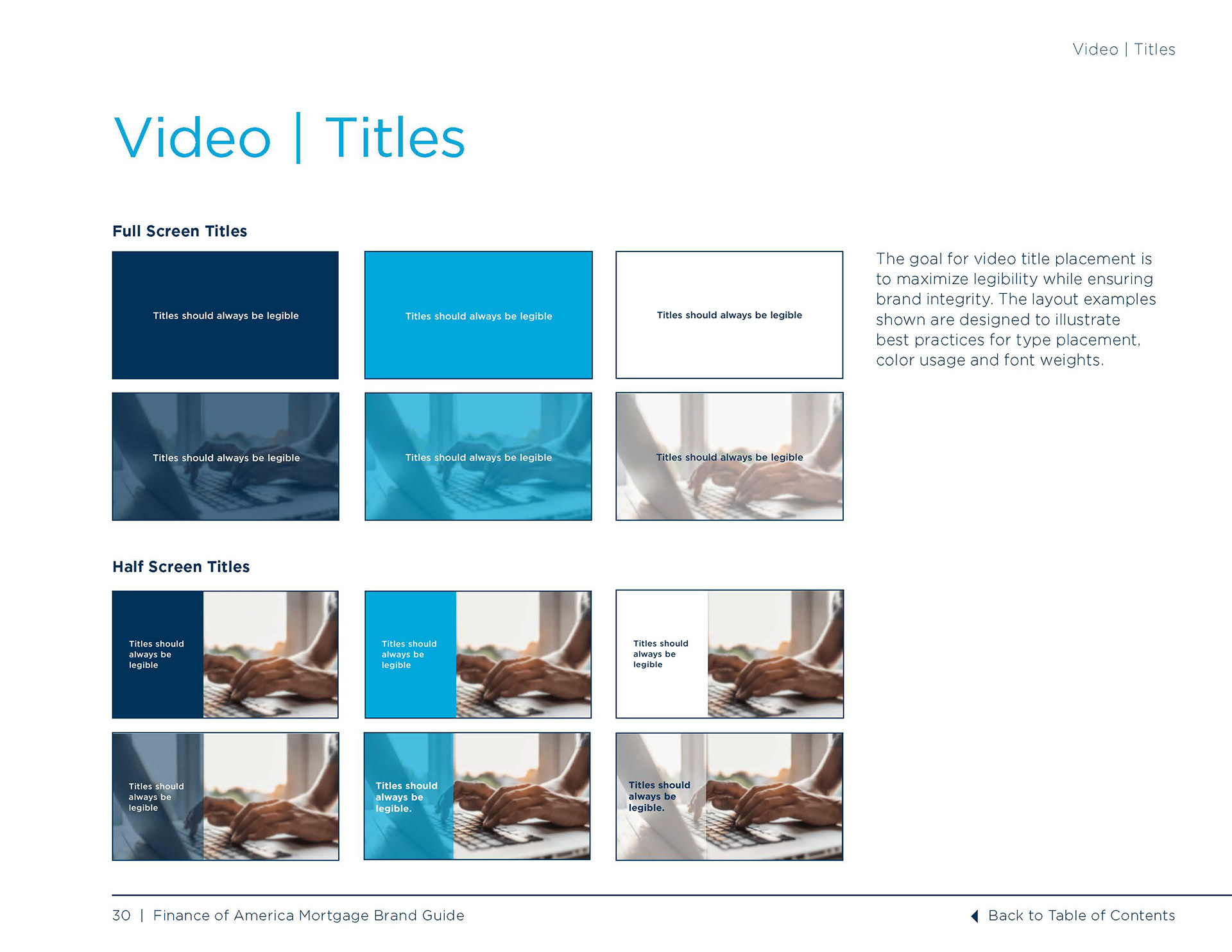 Video | Titles

Video | Titles

Full Screen Titles

Titles should always be legible

Titles should always be legible

Titles should always be legible

Titles should always be legible

Titles should always be legible

Titles should always be legible

The goal for video title placement is to maximize legibility while ensuring brand integrity. The layout examples shown are designed to illustrate best practices for type placement, color usage and font weights.

Half Screen Titles

Titles should always be legible

Titles should always be legible

Titles should always be legible

Titles should always be legible

Titles should always be legible.

Titles should always be legible.

30 | Finance of America Mortgage Brand Guide

Back to Table of Contents